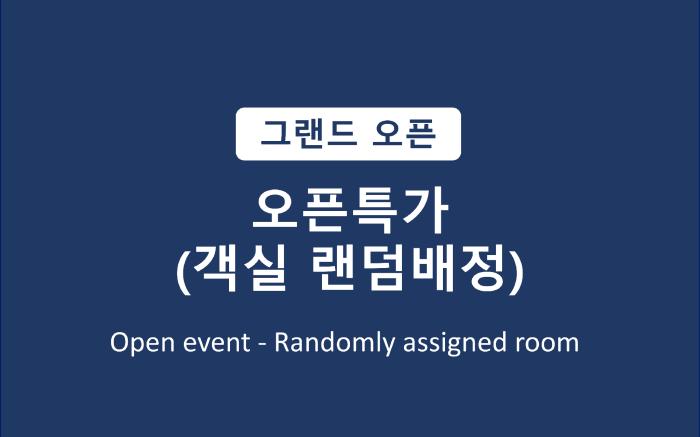 그랜드 오픈

오픈특가
(객실 랜덤배정)

Open event - Randomly assigned room